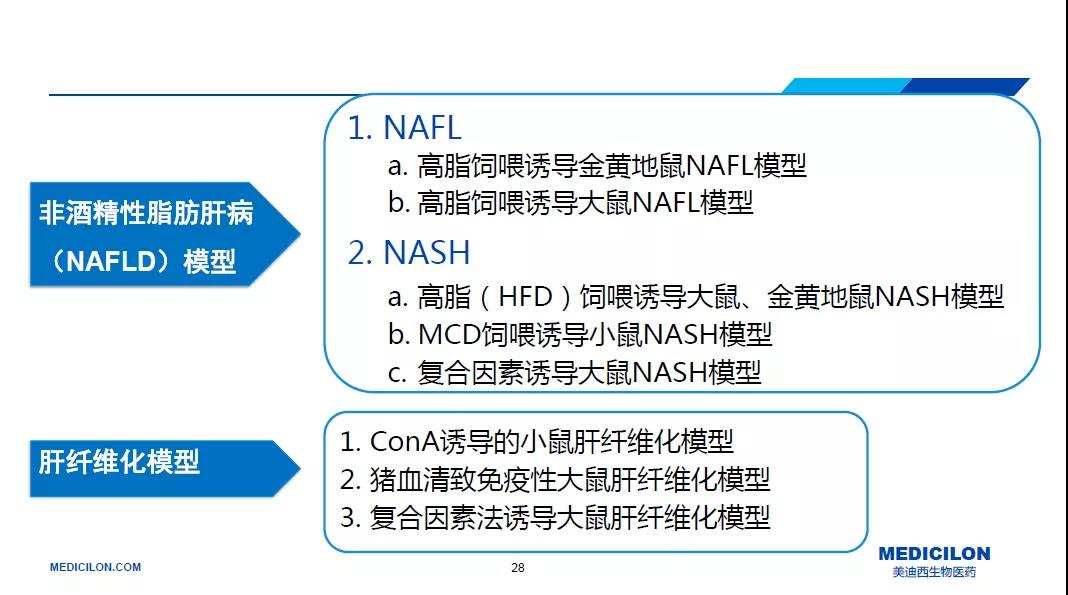 非酒精性脂肪肝病（NAFLD）模型

1. NAFL
a. 高脂饲喂诱导金黄地鼠NAFL模型
b. 高脂饲喂诱导大鼠NAFL模型
2. NASH
a. 高脂（HFD）饲喂诱导大鼠、金黄地鼠NASH模型
b. MCD饲喂诱导小鼠NASH模型
c. 复合因素诱导大鼠NASH模型

肝纤维化模型

1. ConA诱导的小鼠肝纤维化模型
2. 猪血清致免疫性大鼠肝纤维化模型
3. 复合因素法诱导大鼠肝纤维化模型

MEDICILON.COM

28

MEDICILON
美迪西生物医药